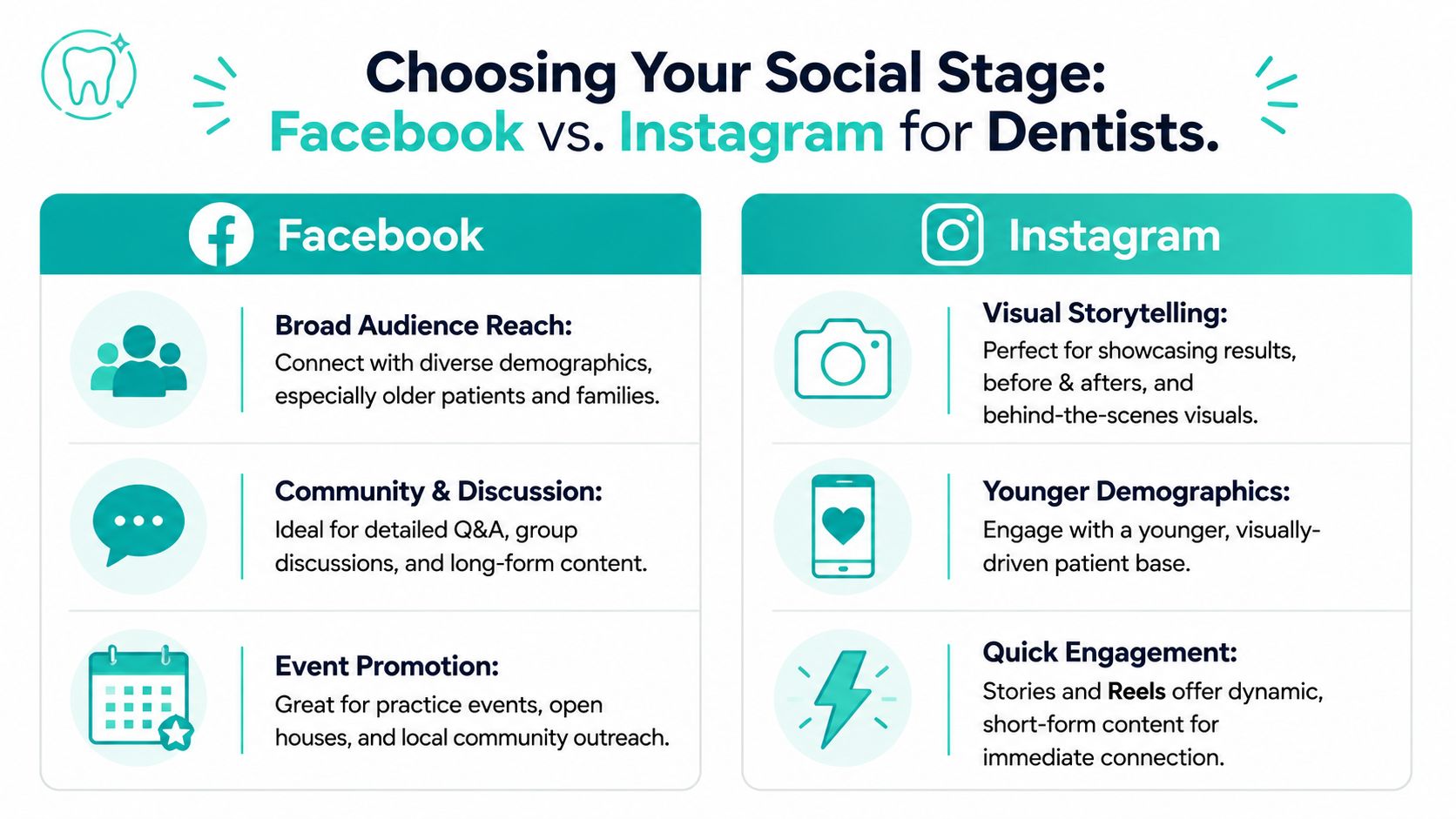 Choosing Your Social Stage:
Facebook vs. Instagram for Dentists.

Facebook

Broad Audience Reach:
Connect with diverse demographics, especially older patients and families.

Community & Discussion:
Ideal for detailed Q&A, group discussions, and long-form content.

Event Promotion:
Great for practice events, open houses, and local community outreach.

Instagram

Visual Storytelling:
Perfect for showcasing results, before & afters, and behind-the-scenes visuals.

Younger Demographics:
Engage with a younger, visually-driven patient base.

Quick Engagement:
Stories and Reels offer dynamic, short-form content for immediate connection.